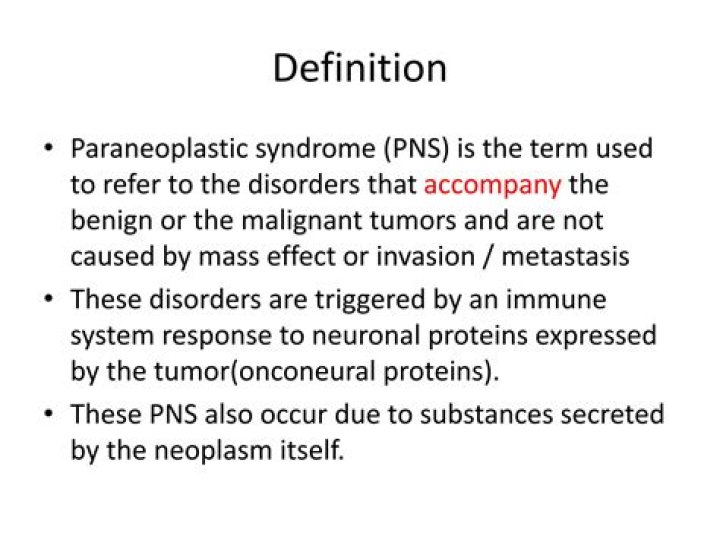 Definition

• Paraneoplastic syndrome (PNS) is the term used to refer to the disorders that accompany the benign or the malignant tumors and are not caused by mass effect or invasion / metastasis

• These disorders are triggered by an immune system response to neuronal proteins expressed by the tumor(onconeural proteins).

• These PNS also occur due to substances secreted by the neoplasm itself.